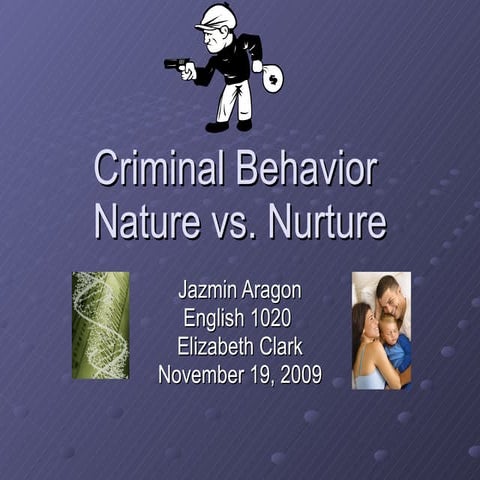 $

Criminal Behavior
Nature vs. Nurture

Jazmin Aragon
English 1020
Elizabeth Clark
November 19, 2009